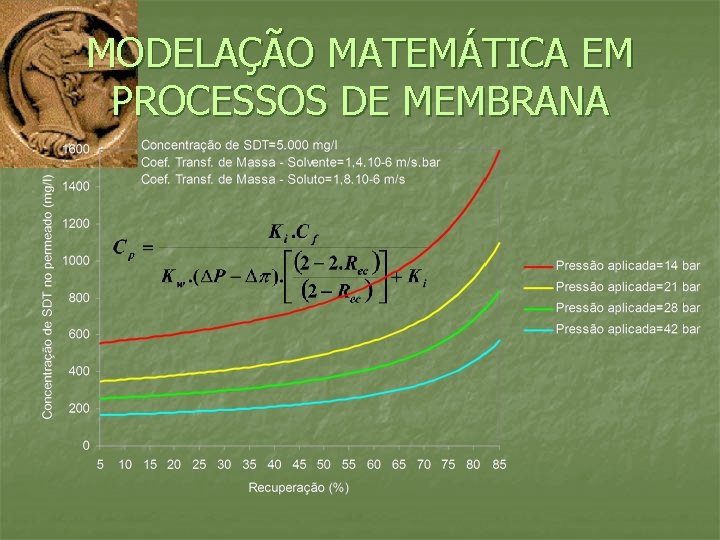 MODELAÇÃO MATEMÁTICA EM PROCESSOS DE MEMBRANA

Concentração de SDT=5.000 mg/l
Coef. Transf. de Massa - Solvente=1,4.10-6 m/s.bar
Coef. Transf. de Massa - Soluto=1,8.10-6 m/s

$C_p = \frac{K_i . C_f}{K_w . (\Delta P - \Delta \pi) . \left[ \frac{(2 - 2.R_{ec})}{(2 - R_{ec})} \right] + K_i}$

Concentração de SDT no permeado (mg/l)

1600
1400
1200
1000
800
600
400
200
0

5 10 15 20 25 30 35 40 45 50 55 60 65 70 75 80 85

Recuperação (%)

Pressão aplicada=14 bar
Pressão aplicada=21 bar
Pressão aplicada=28 bar
Pressão aplicada=42 bar